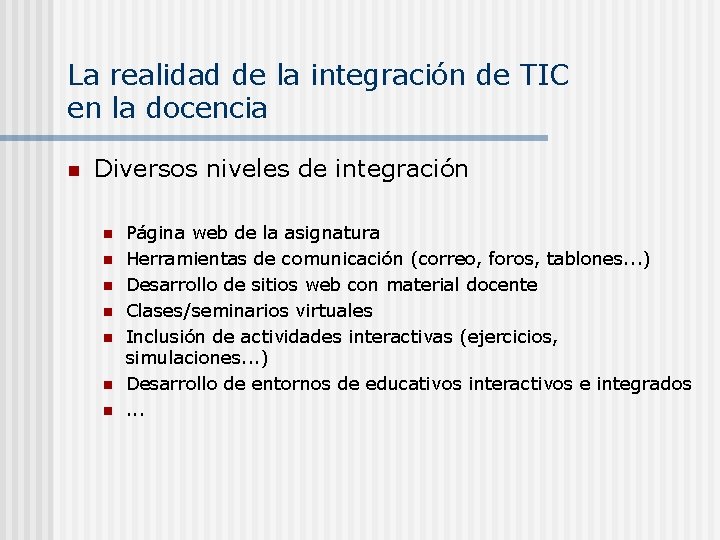 La realidad de la integración de TIC en la docencia

- Diversos niveles de integración
  - Página web de la asignatura
  - Herramientas de comunicación (correo, foros, tablones...)
  - Desarrollo de sitios web con material docente
  - Clases/seminarios virtuales
  - Inclusión de actividades interactivas (ejercicios, simulaciones...)
  - Desarrollo de entornos de educativos interactivos e integrados
  - ...